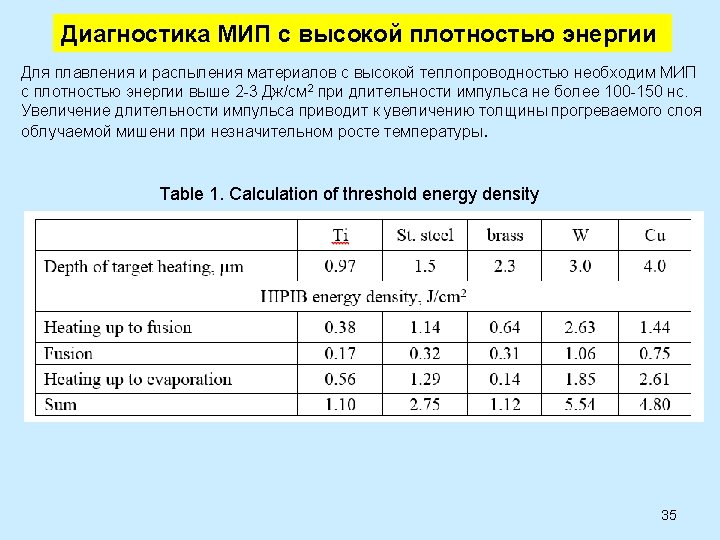 Диагностика МИП с высокой плотностью энергии

Для плавления и распыления материалов с высокой теплопроводностью необходим МИП с плотностью энергии выше 2-3 Дж/см$^2$ при длительности импульса не более 100-150 нс. Увеличение длительности импульса приводит к увеличению толщины прогреваемого слоя облучаемой мишени при незначительном росте температуры.

Table 1. Calculation of threshold energy density

| | Ti | St. steel | brass | W | Cu |
|---|---|---|---|---|---|
| Depth of target heating, μm | 0.97 | 1.5 | 2.3 | 3.0 | 4.0 |
| HPIB energy density, J/cm$^2$ | | | | | |
| Heating up to fusion | 0.38 | 1.14 | 0.64 | 2.63 | 1.44 |
| Fusion | 0.17 | 0.32 | 0.31 | 1.06 | 0.75 |
| Heating up to evaporation | 0.56 | 1.29 | 0.14 | 1.85 | 2.61 |
| Sum | 1.10 | 2.75 | 1.12 | 5.54 | 4.80 |

35